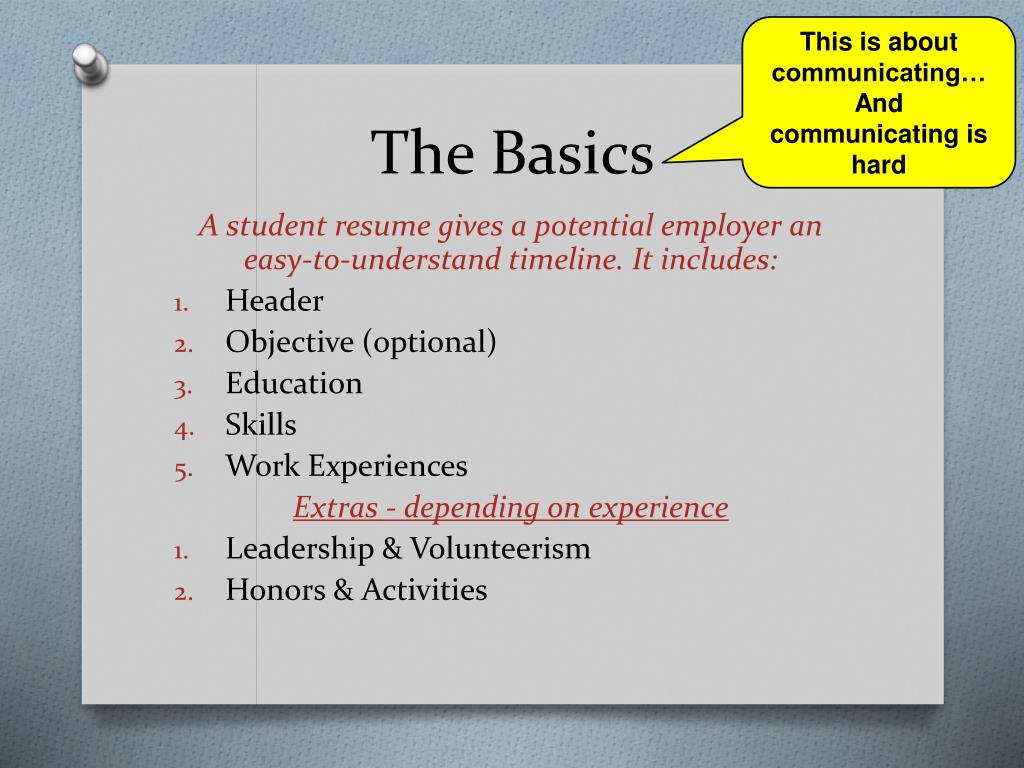 The Basics

This is about communicating… And communicating is hard

A student resume gives a potential employer an easy-to-understand timeline. It includes:

1. Header
2. Objective (optional)
3. Education
4. Skills
5. Work Experiences

Extras - depending on experience

1. Leadership & Volunteerism
2. Honors & Activities